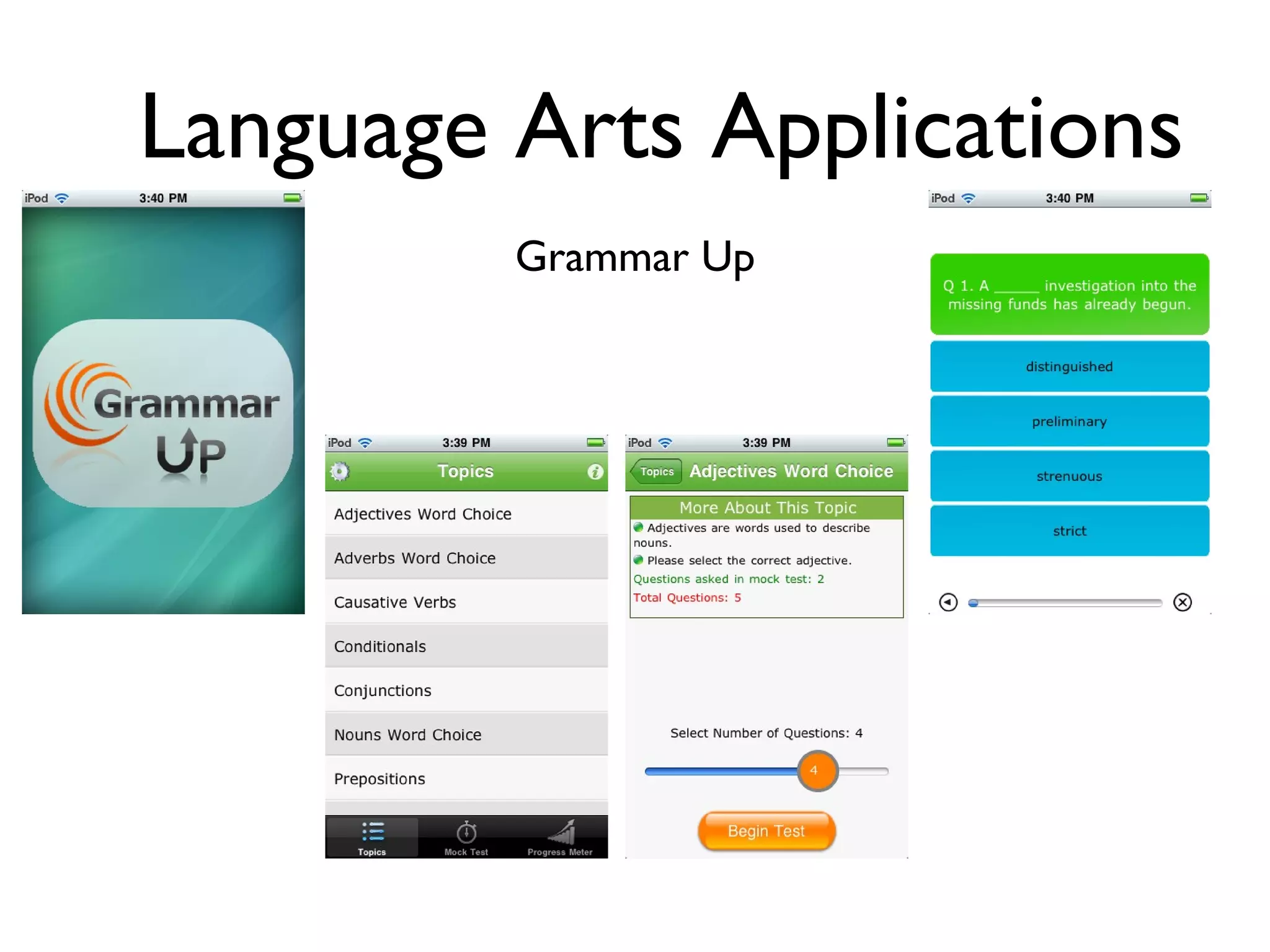 Language Arts Applications

iPod 3:40 PM

Grammar UP

Grammar Up

iPod 3:39 PM

Topics

Adjectives Word Choice

Adverbs Word Choice

Causative Verbs

Conditionals

Conjunctions

Nouns Word Choice

Prepositions

Topics Mock Test Progress Meter

iPod 3:39 PM

Topics Adjectives Word Choice

More About This Topic

Adjectives are words used to describe nouns.

Please select the correct adjective.

Questions asked in mock test: 2

Total Questions: 5

Select Number of Questions: 4

4

Begin Test

iPod 3:40 PM

Q 1. A ______ investigation into the missing funds has already begun.

distinguished

preliminary

strenuous

strict